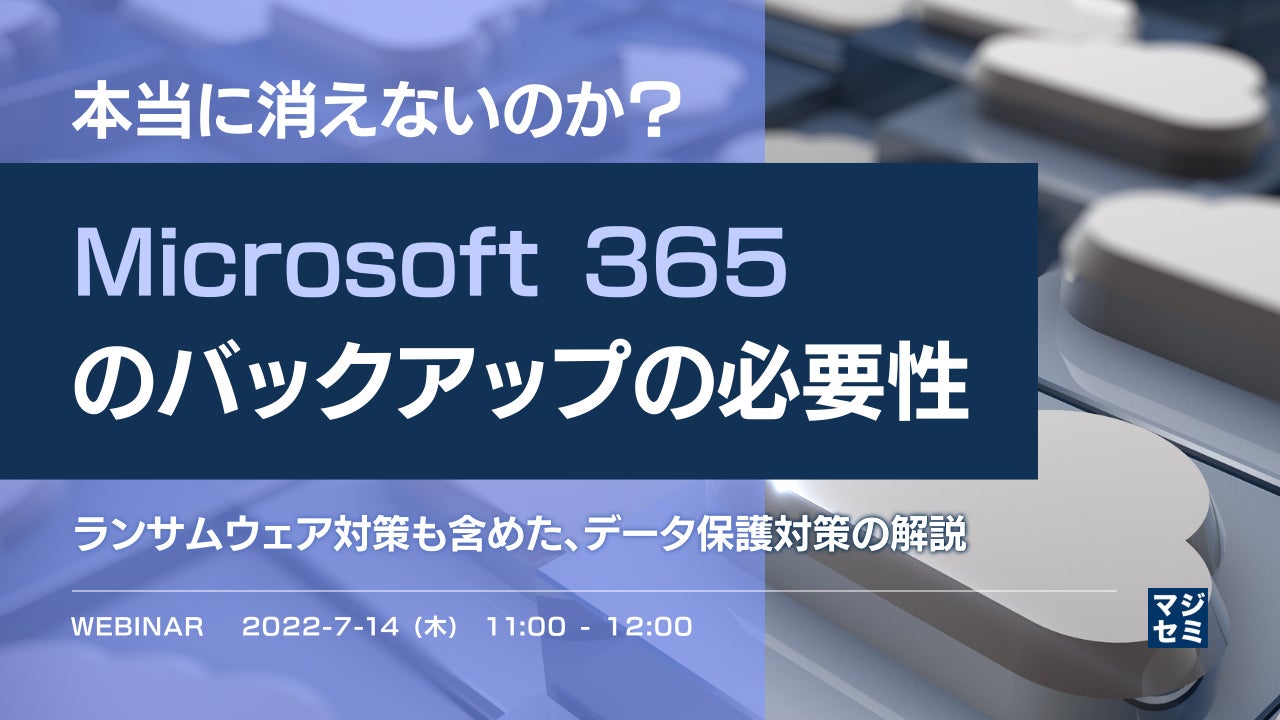 本当に消えないのか？

Microsoft 365
のバックアップの必要性

ランサムウェア対策も含めた、データ保護対策の解説

WEBINAR　2022-7-14（木）　11:00 - 12:00

マジセミ